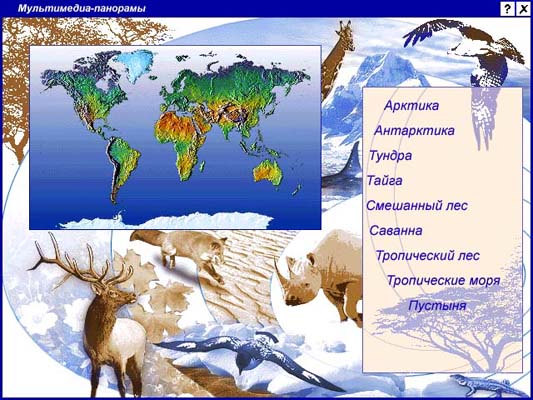 Мультимедиа-панорамы

?
X

Арктика
Антарктика
Тундра
Тайга
Смешанный лес
Саванна
Тропический лес
Тропические моря
Пустыня